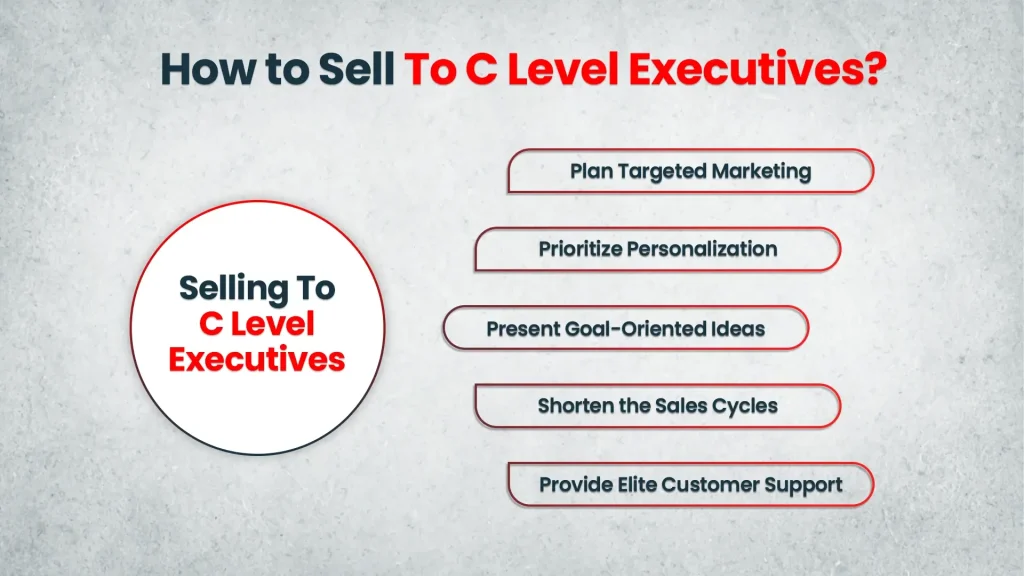 How to Sell To C Level Executives?

Selling To C Level Executives

Plan Targeted Marketing

Prioritize Personalization

Present Goal-Oriented Ideas

Shorten the Sales Cycles

Provide Elite Customer Support